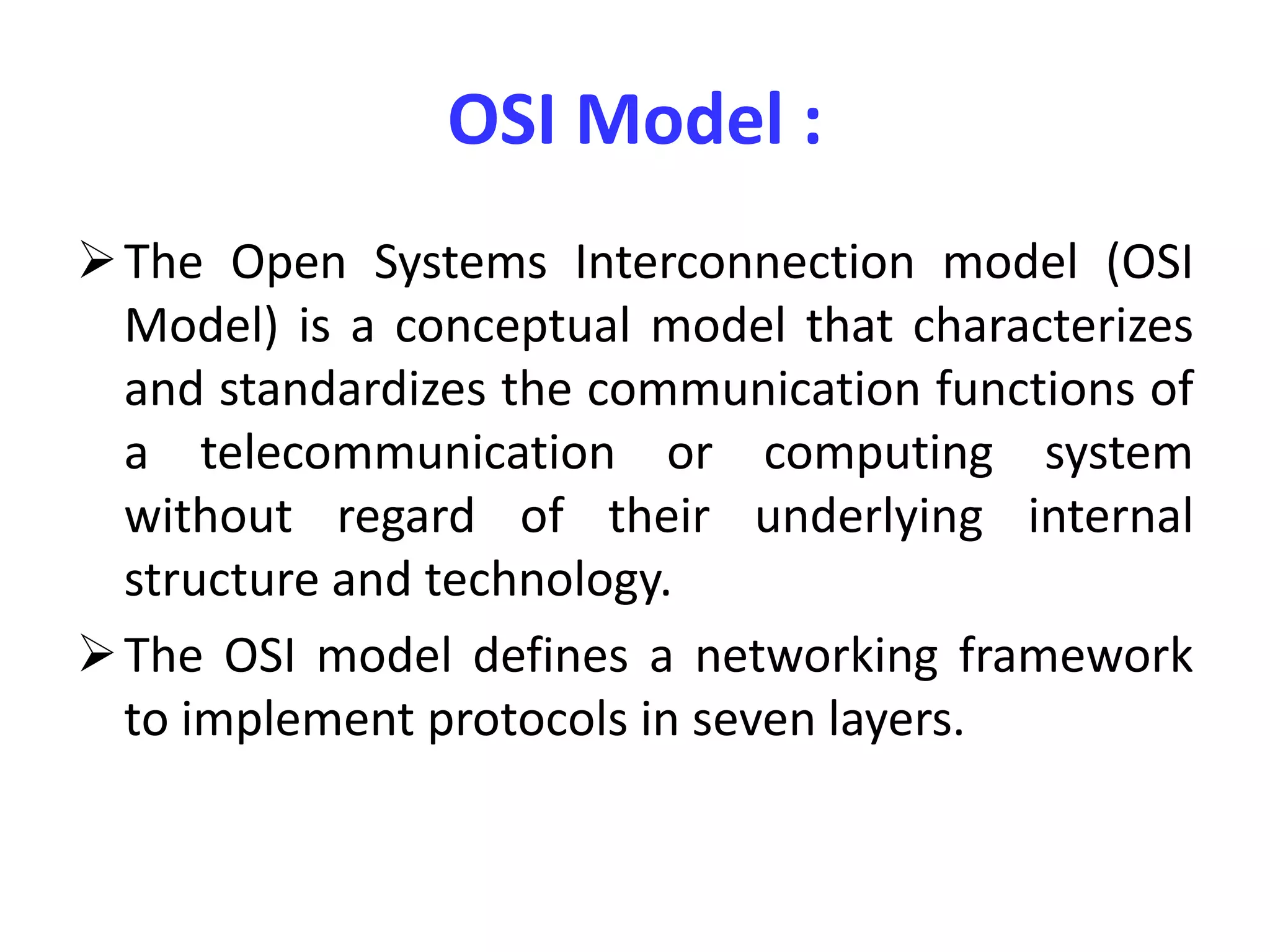 OSI Model :

➢ The Open Systems Interconnection model (OSI Model) is a conceptual model that characterizes and standardizes the communication functions of a telecommunication or computing system without regard of their underlying internal structure and technology.

➢ The OSI model defines a networking framework to implement protocols in seven layers.